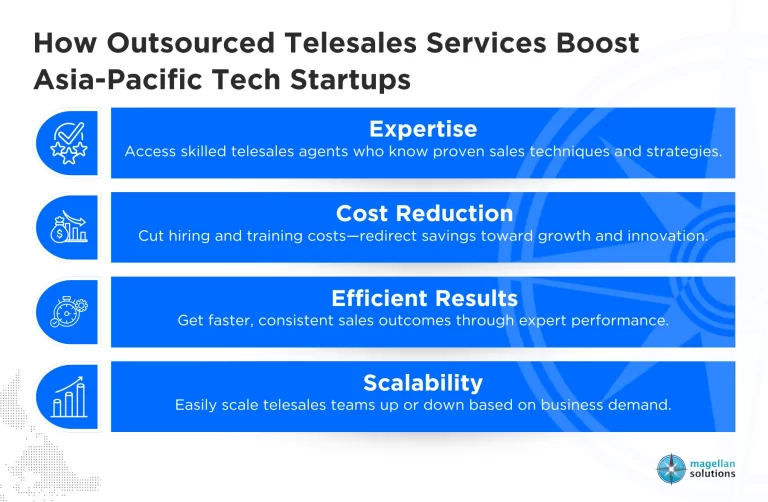 How Outsourced Telesales Services Boost Asia-Pacific Tech Startups

Expertise
Access skilled telesales agents who know proven sales techniques and strategies.

Cost Reduction
Cut hiring and training costs—redirect savings toward growth and innovation.

Efficient Results
Get faster, consistent sales outcomes through expert performance.

Scalability
Easily scale telesales teams up or down based on business demand.

magellan solutions